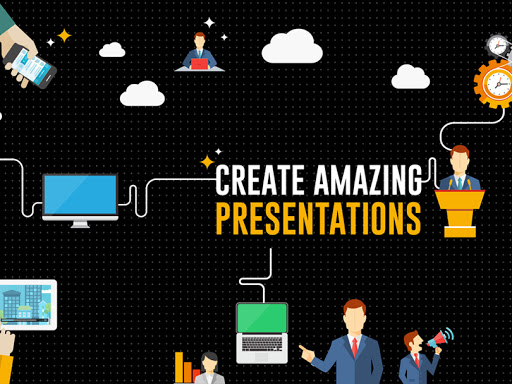 CREATE AMAZING
PRESENTATIONS